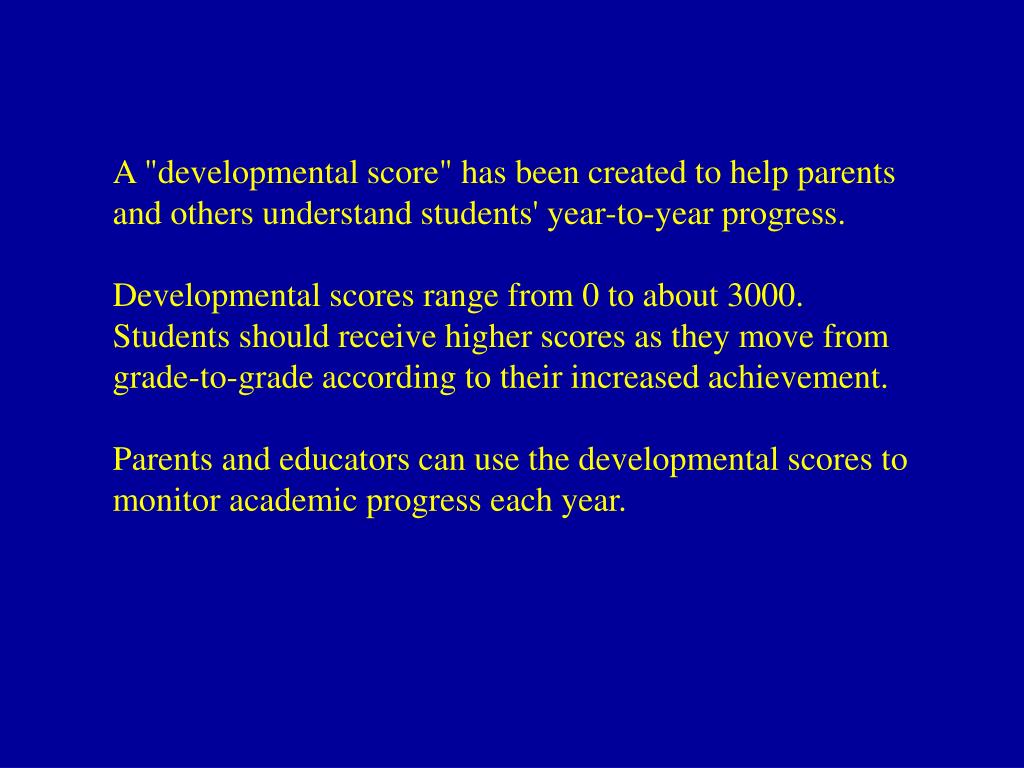 A "developmental score" has been created to help parents and others understand students' year-to-year progress.

Developmental scores range from 0 to about 3000. Students should receive higher scores as they move from grade-to-grade according to their increased achievement.

Parents and educators can use the developmental scores to monitor academic progress each year.